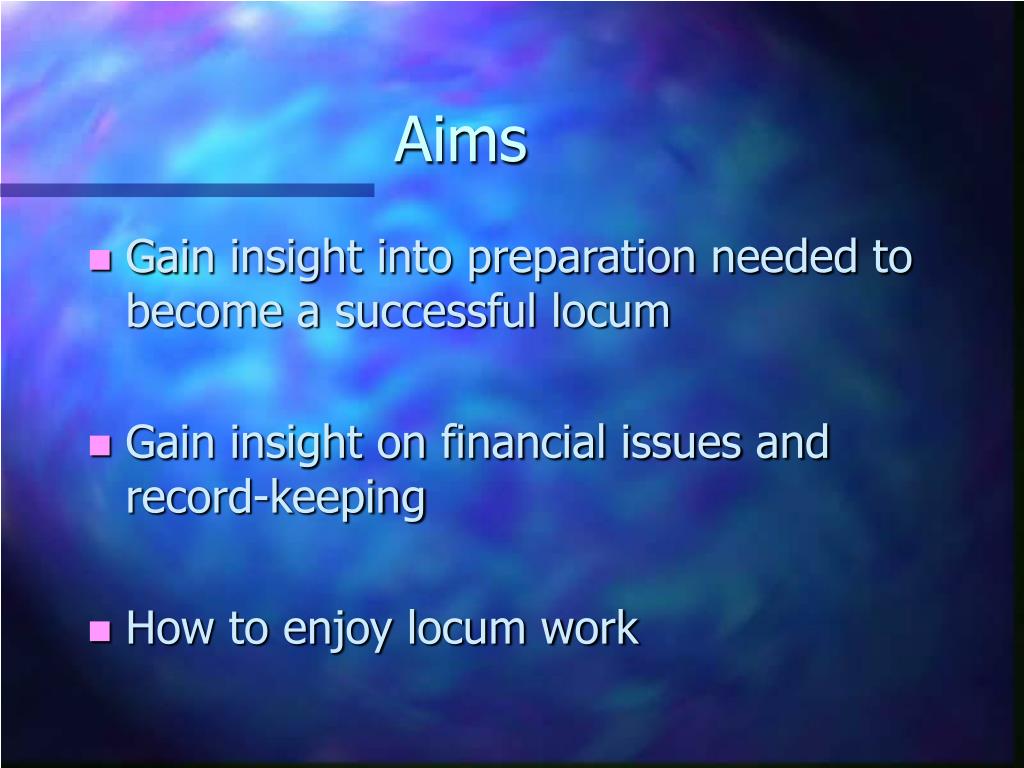 Aims

- Gain insight into preparation needed to become a successful locum

- Gain insight on financial issues and record-keeping

- How to enjoy locum work